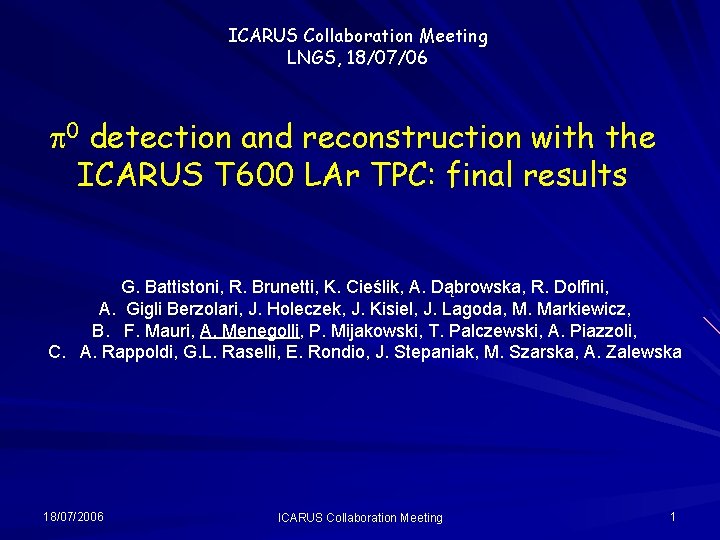 ICARUS Collaboration Meeting
LNGS, 18/07/06

$\pi^0$ detection and reconstruction with the ICARUS T600 LAr TPC: final results

G. Battistoni, R. Brunetti, K. Cieślik, A. Dąbrowska, R. Dolfini,
A. Gigli Berzolari, J. Holeczek, J. Kisiel, J. Lagoda, M. Markiewicz,
B. F. Mauri, A. Menegolli, P. Mijakowski, T. Palczewski, A. Piazzoli,
C. A. Rappoldi, G.L. Raselli, E. Rondio, J. Stepaniak, M. Szarska, A. Zalewska

18/07/2006

ICARUS Collaboration Meeting

1